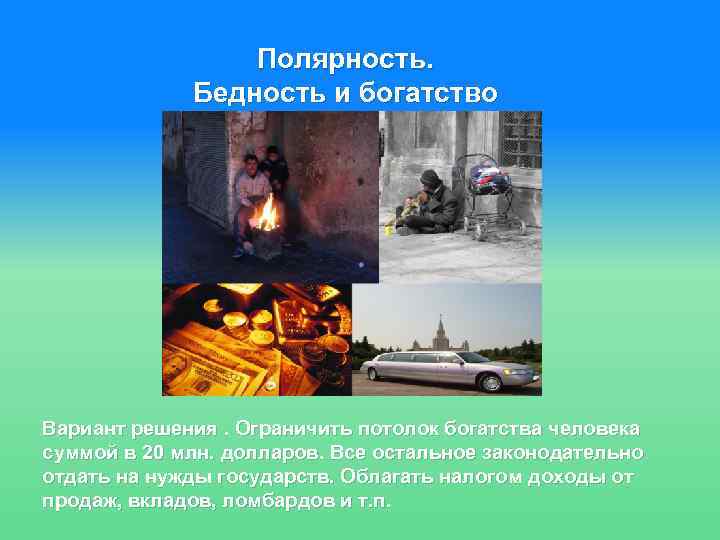 Полярность.
Бедность и богатство

Вариант решения . Ограничить потолок богатства человека суммой в 20 млн. долларов. Все остальное законодательно отдать на нужды государств. Облагать налогом доходы от продаж, вкладов, ломбардов и т.п.